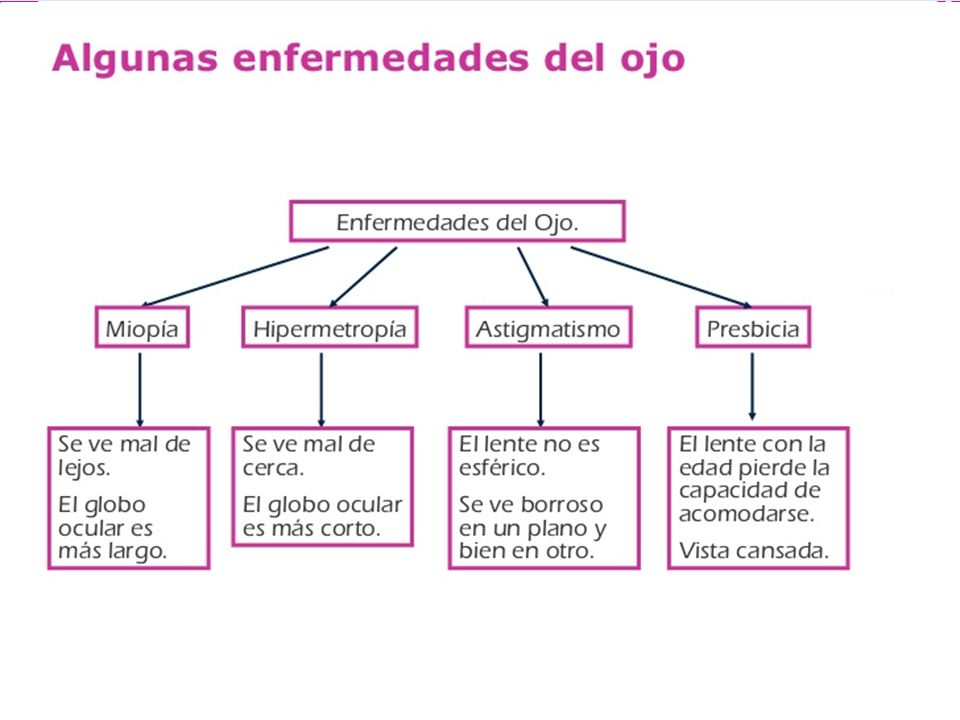 Algunas enfermedades del ojo

Enfermedades del Ojo.

Miopía

Hipermetropía

Astigmatismo

Presbicia

Se ve mal de lejos.

El globo ocular es más largo.

Se ve mal de cerca.

El globo ocular es más corto.

El lente no es esférico.

Se ve borroso en un plano y bien en otro.

El lente con la edad pierde la capacidad de acomodarse.

Vista cansada.